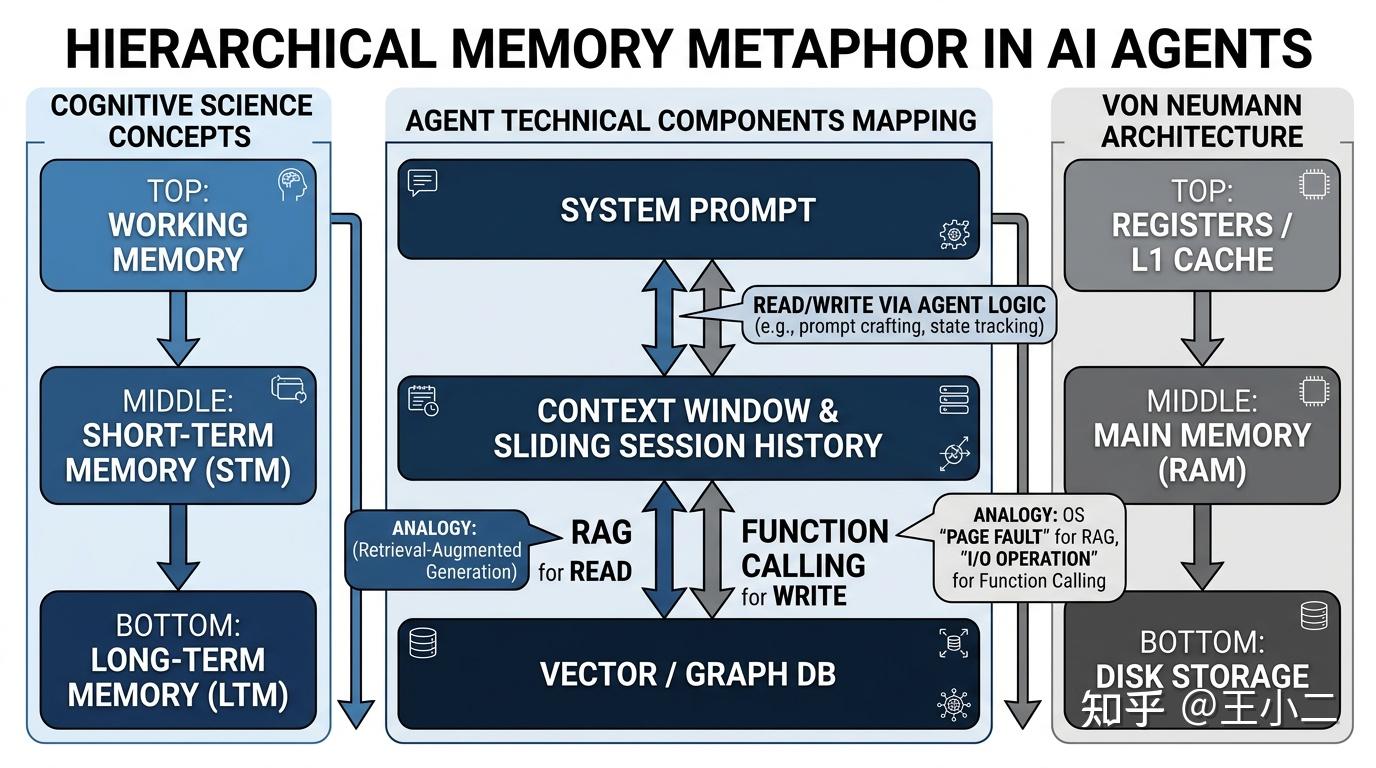 HIERARCHICAL MEMORY METAPHOR IN AI AGENTS

COGNITIVE SCIENCE CONCEPTS

TOP: WORKING MEMORY

MIDDLE: SHORT-TERM MEMORY (STM)

BOTTOM: LONG-TERM MEMORY (LTM)

AGENT TECHNICAL COMPONENTS MAPPING

SYSTEM PROMPT

READ/WRITE VIA AGENT LOGIC (e.g., prompt crafting, state tracking)

CONTEXT WINDOW & SLIDING SESSION HISTORY

ANALOGY: (Retrieval-Augmented Generation)

RAG for READ

FUNCTION CALLING for WRITE

ANALOGY: OS "PAGE FAULT" for RAG, "I/O OPERATION" for Function Calling

VECTOR / GRAPH DB

VON NEUMANN ARCHITECTURE

TOP: REGISTERS / L1 CACHE

MIDDLE: MAIN MEMORY (RAM)

BOTTOM: DISK STORAGE

知乎 @王小二